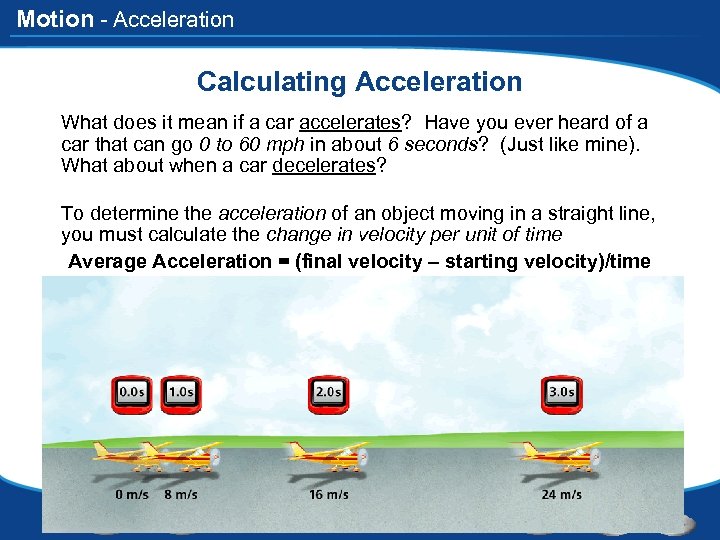 Motion - Acceleration

Calculating Acceleration

What does it mean if a car accelerates? Have you ever heard of a car that can go 0 to 60 mph in about 6 seconds? (Just like mine). What about when a car decelerates?

To determine the acceleration of an object moving in a straight line, you must calculate the change in velocity per unit of time

Average Acceleration = (final velocity – starting velocity)/time

0.0s 1.0s 2.0s 3.0s

0 m/s 8 m/s 16 m/s 24 m/s